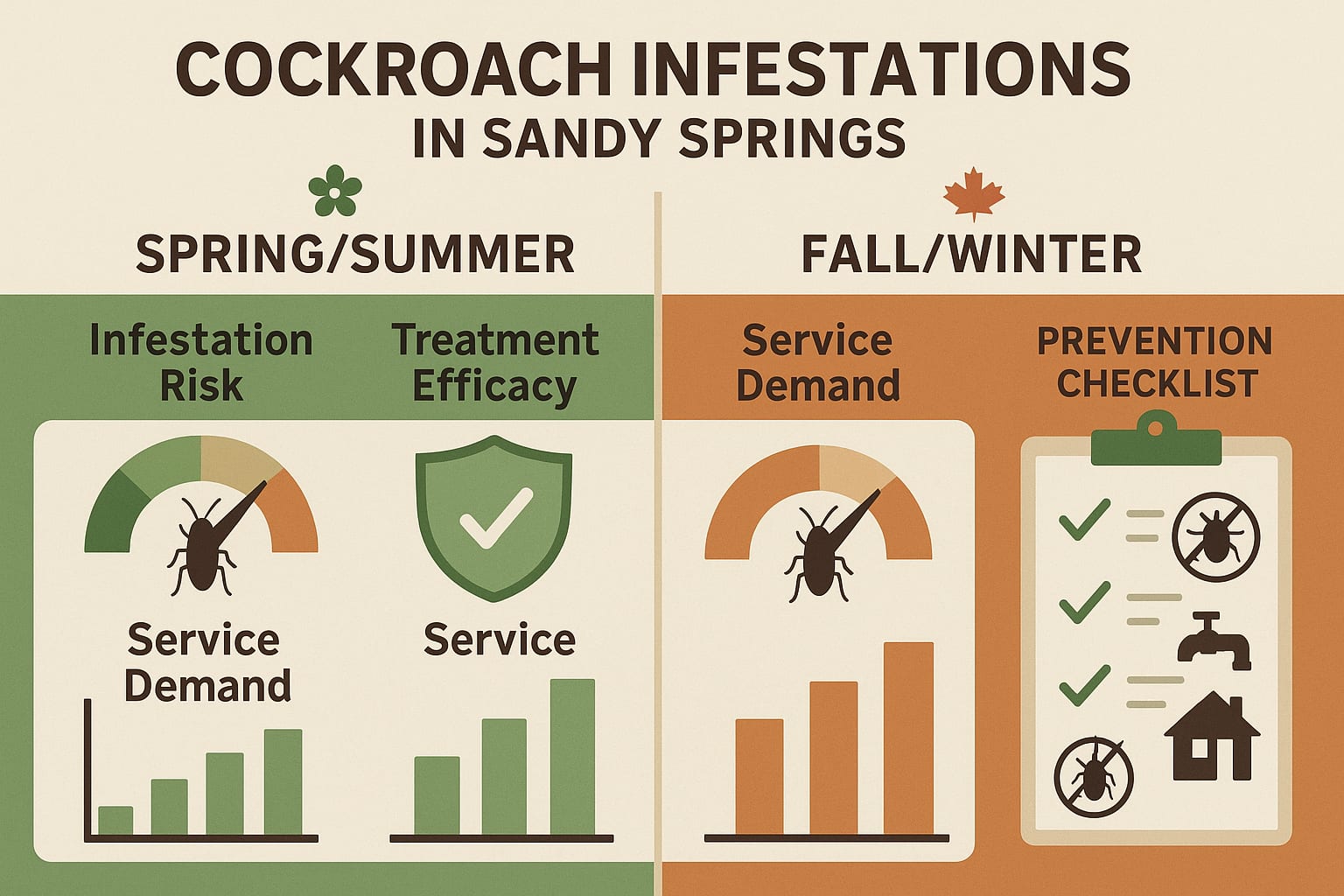 COCKROACH INFESTATIONS
IN SANDY SPRINGS

SPRING/SUMMER

Infestation Risk

Treatment Efficacy

Service Demand

Service

FALL/WINTER

Service Demand

PREVENTION CHECKLIST